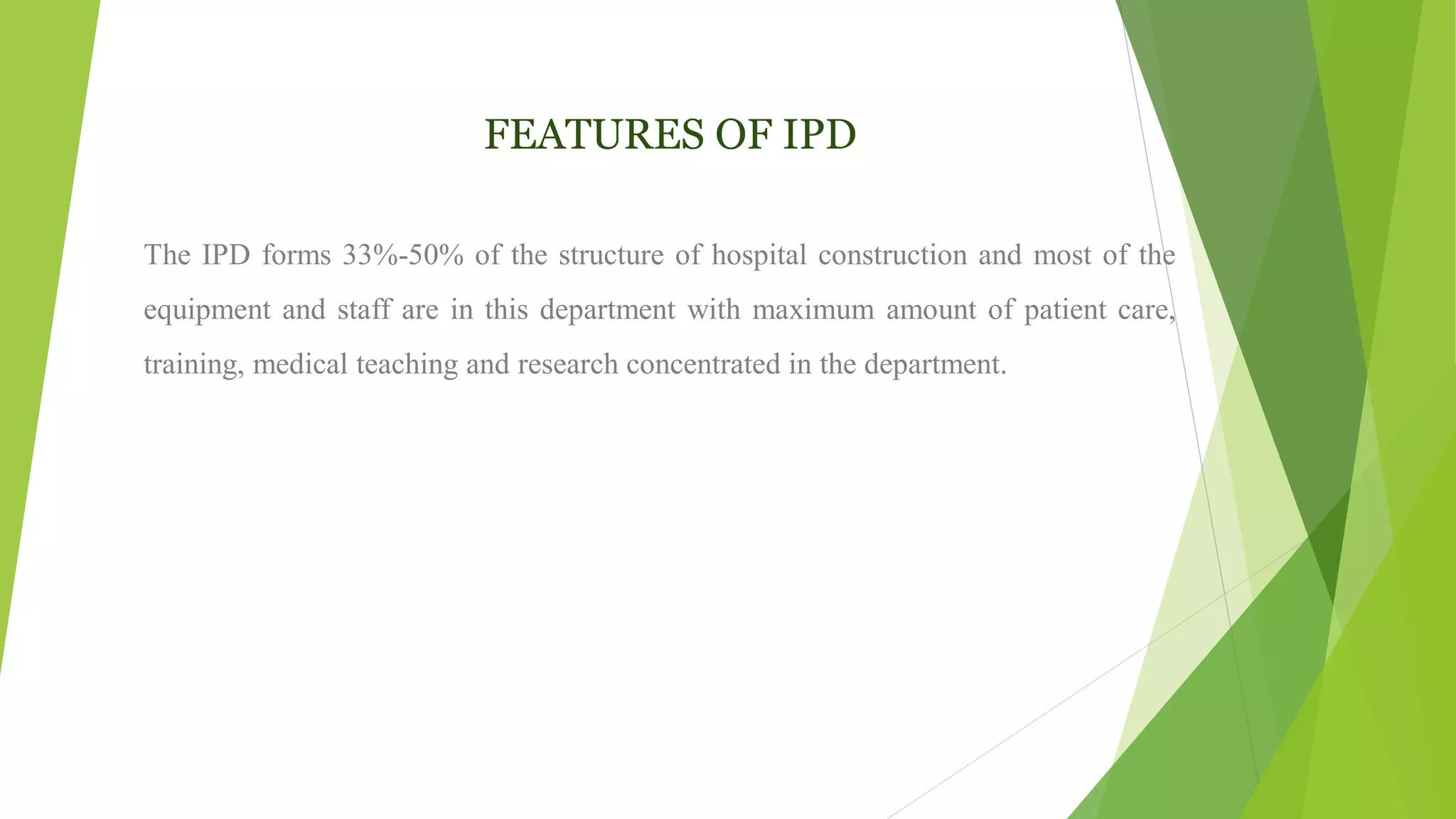 FEATURES OF IPD

The IPD forms 33%-50% of the structure of hospital construction and most of the equipment and staff are in this department with maximum amount of patient care, training, medical teaching and research concentrated in the department.